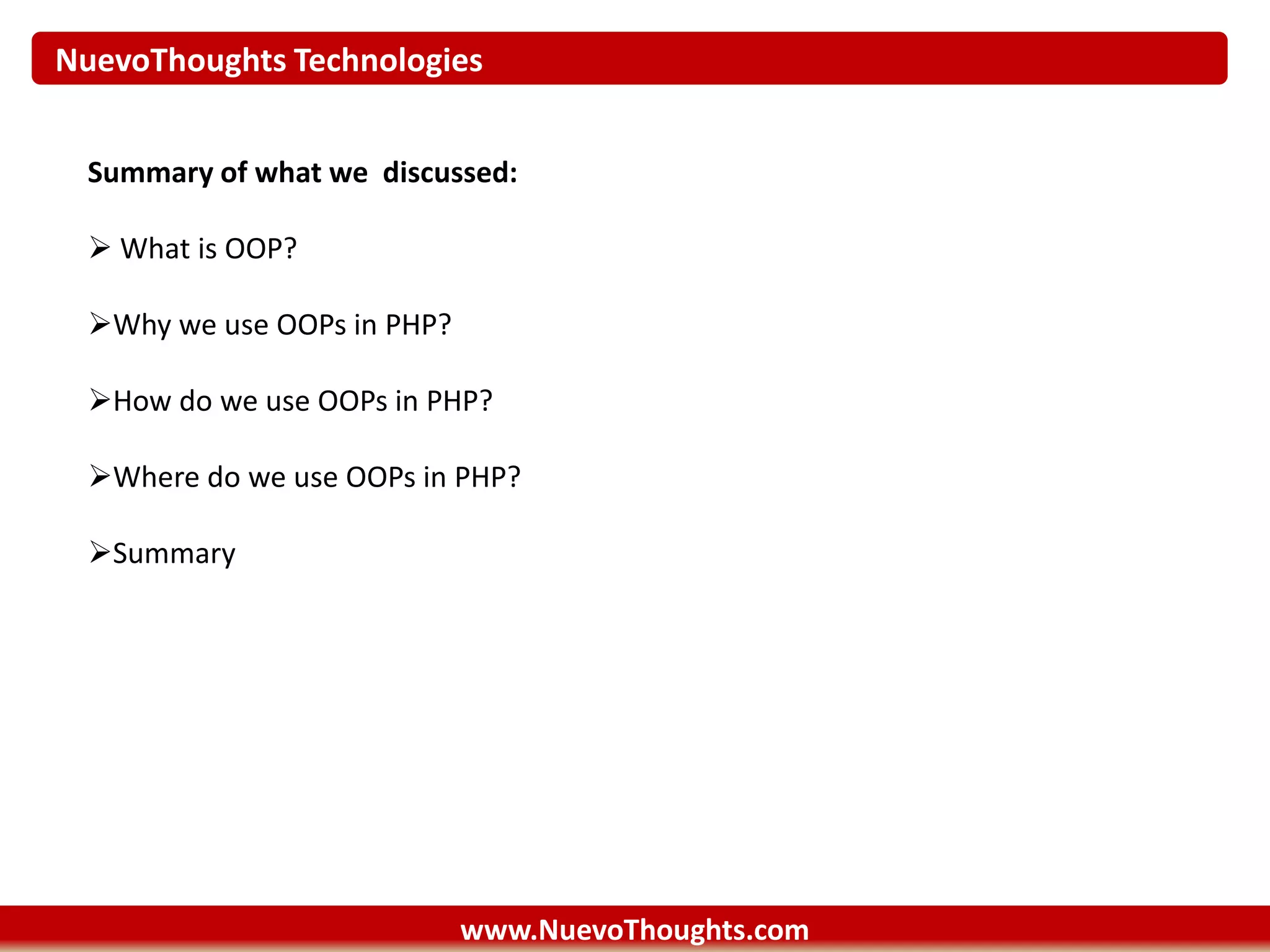 NuevoThoughts Technologies

Summary of what we discussed:

➢ What is OOP?

➢Why we use OOPs in PHP?

➢How do we use OOPs in PHP?

➢Where do we use OOPs in PHP?

➢Summary

www.NuevoThoughts.com